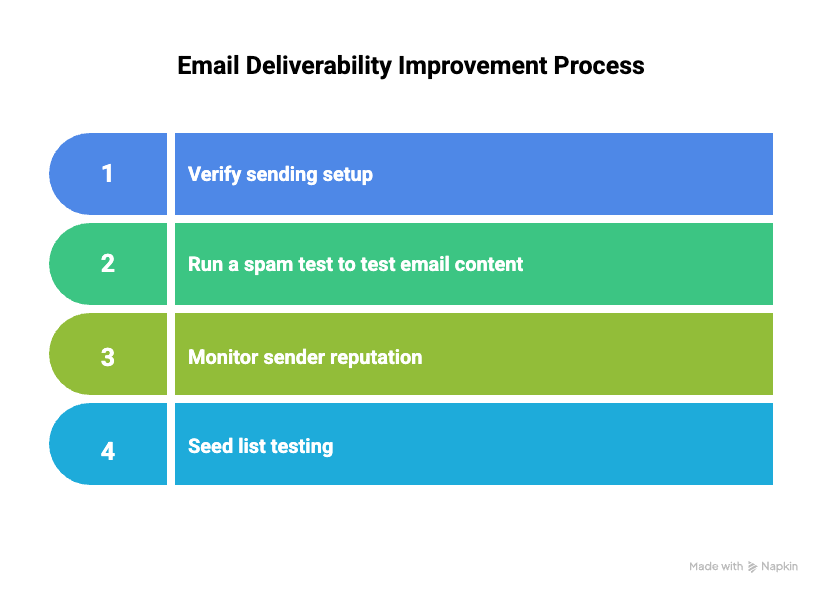 Email Deliverability Improvement Process

1 Verify sending setup

2 Run a spam test to test email content

3 Monitor sender reputation

4 Seed list testing

Made with Napkin